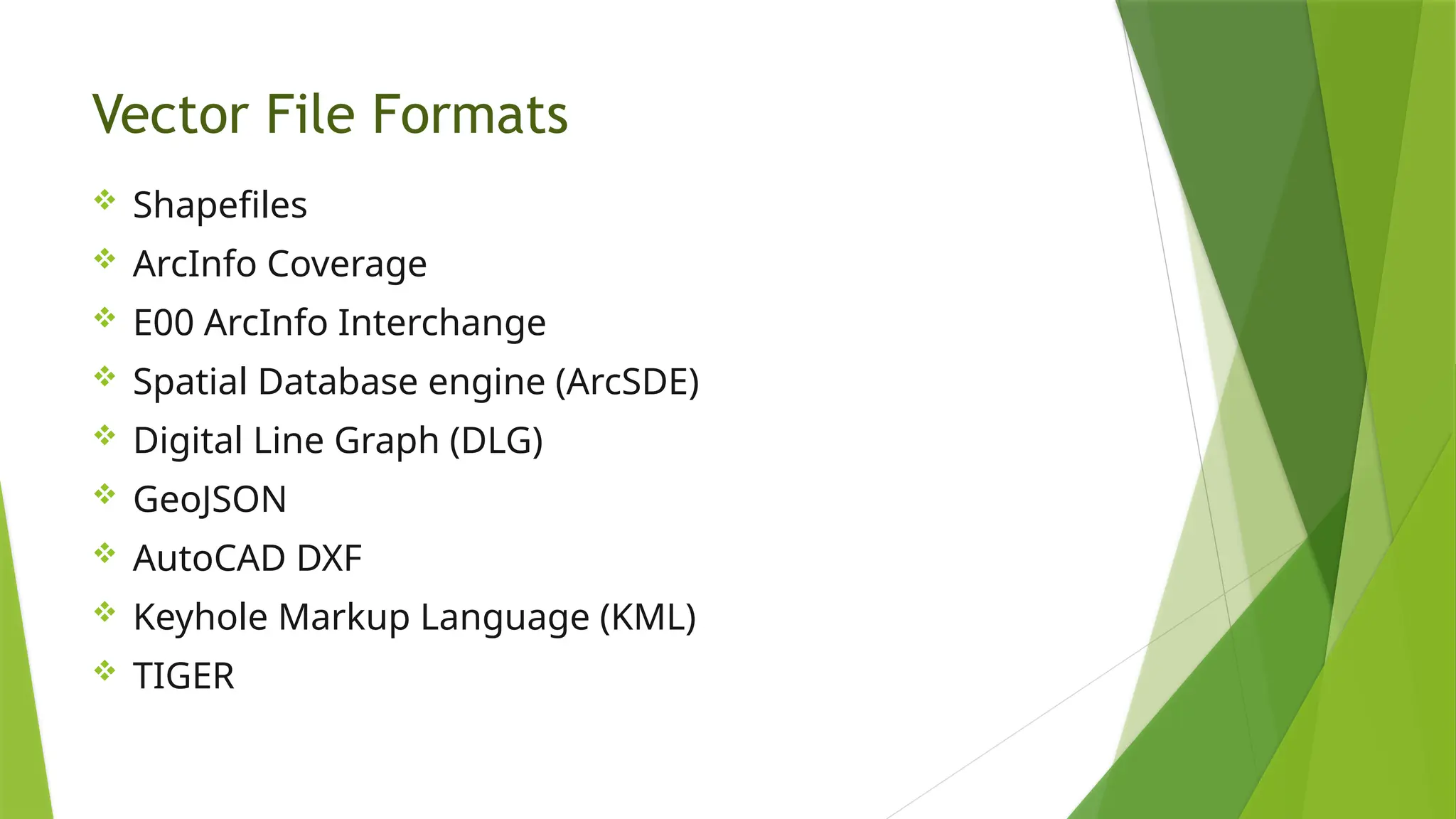 Vector File Formats

❖ Shapefiles
❖ ArcInfo Coverage
❖ E00 ArcInfo Interchange
❖ Spatial Database engine (ArcSDE)
❖ Digital Line Graph (DLG)
❖ GeoJSON
❖ AutoCAD DXF
❖ Keyhole Markup Language (KML)
❖ TIGER